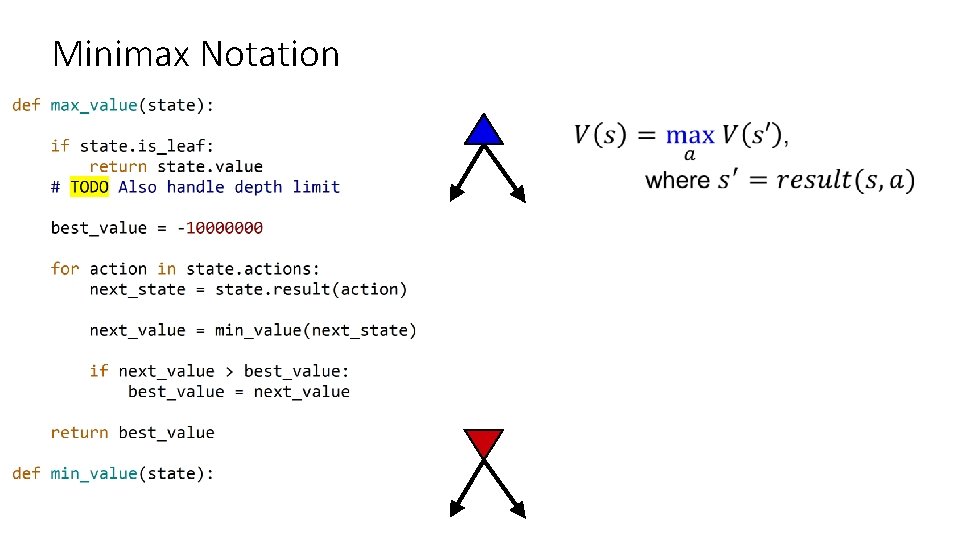 Minimax Notation

def max_value(state):

    if state.is_leaf:
        return state.value
    # TODO Also handle depth limit

    best_value = -10000000

    for action in state.actions:
        next_state = state.result(action)

        next_value = min_value(next_state)

        if next_value > best_value:
            best_value = next_value

    return best_value

def min_value(state):

$V(s) = \max_{a} V(s')$,
where $s' = result(s, a)$